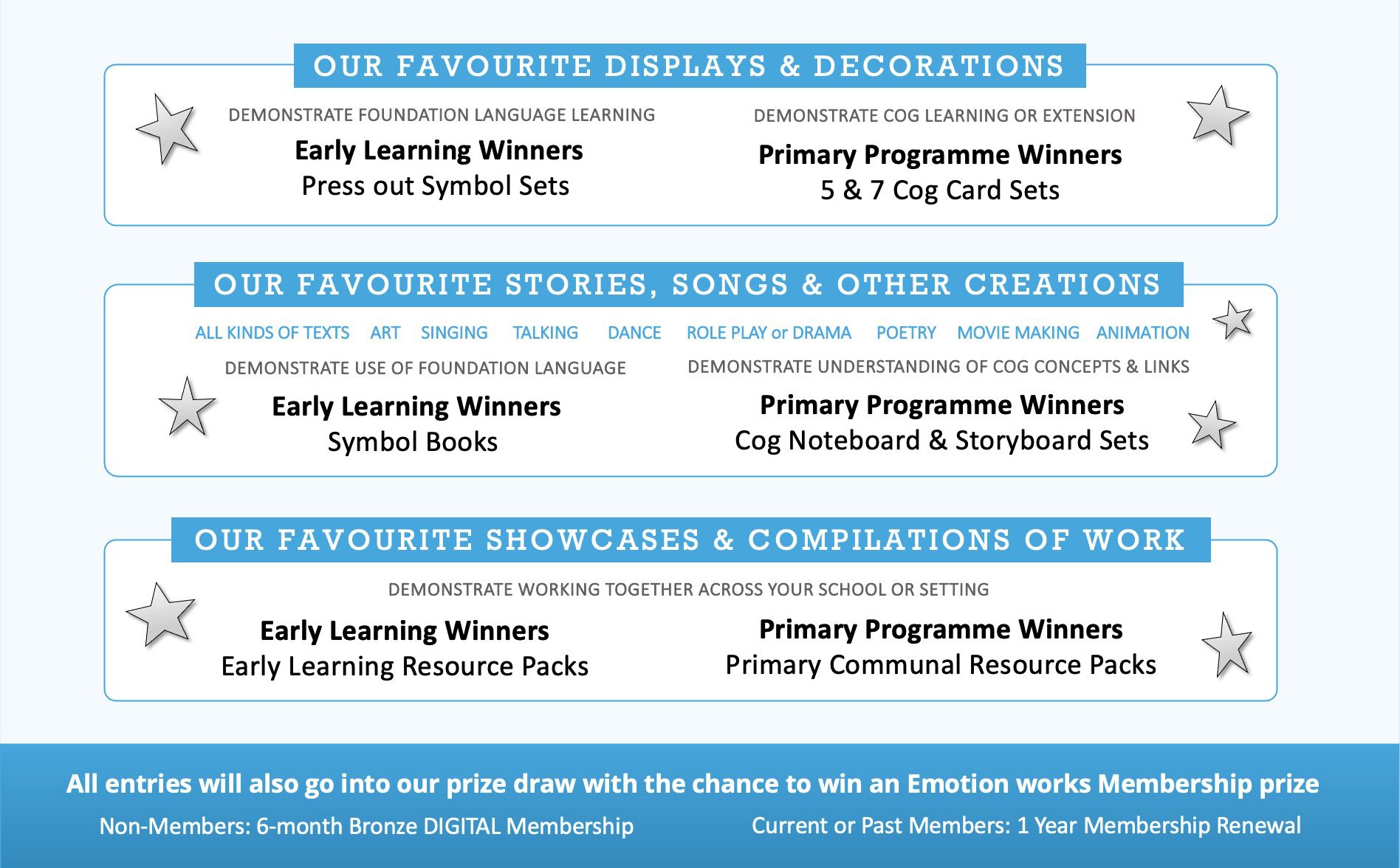 OUR FAVOURITE DISPLAYS & DECORATIONS

DEMONSTRATE FOUNDATION LANGUAGE LEARNING

Early Learning Winners
Press out Symbol Sets

DEMONSTRATE COG LEARNING OR EXTENSION

Primary Programme Winners
5 & 7 Cog Card Sets

OUR FAVOURITE STORIES, SONGS & OTHER CREATIONS

ALL KINDS OF TEXTS ART SINGING TALKING DANCE ROLE PLAY or DRAMA POETRY MOVIE MAKING ANIMATION

DEMONSTRATE USE OF FOUNDATION LANGUAGE

Early Learning Winners
Symbol Books

DEMONSTRATE UNDERSTANDING OF COG CONCEPTS & LINKS

Primary Programme Winners
Cog Noteboard & Storyboard Sets

OUR FAVOURITE SHOWCASES & COMPILATIONS OF WORK

DEMONSTRATE WORKING TOGETHER ACROSS YOUR SCHOOL OR SETTING

Early Learning Winners
Early Learning Resource Packs

Primary Programme Winners
Primary Communal Resource Packs

All entries will also go into our prize draw with the chance to win an Emotion works Membership prize

Non-Members: 6-month Bronze DIGITAL Membership

Current or Past Members: 1 Year Membership Renewal